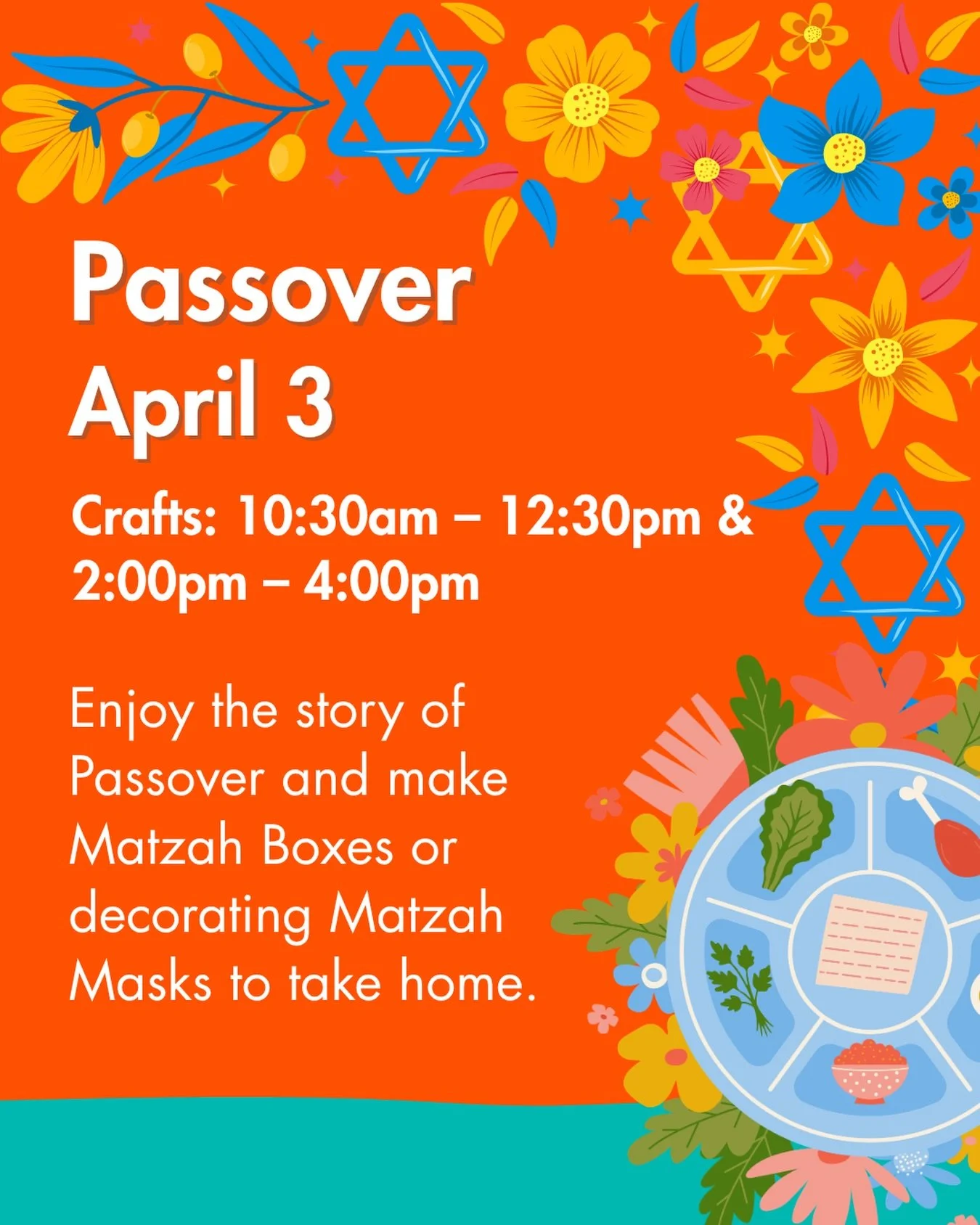 Passover
April 3

Crafts: 10:30am – 12:30pm & 2:00pm – 4:00pm

Enjoy the story of Passover and make Matzah Boxes or decorating Matzah Masks to take home.